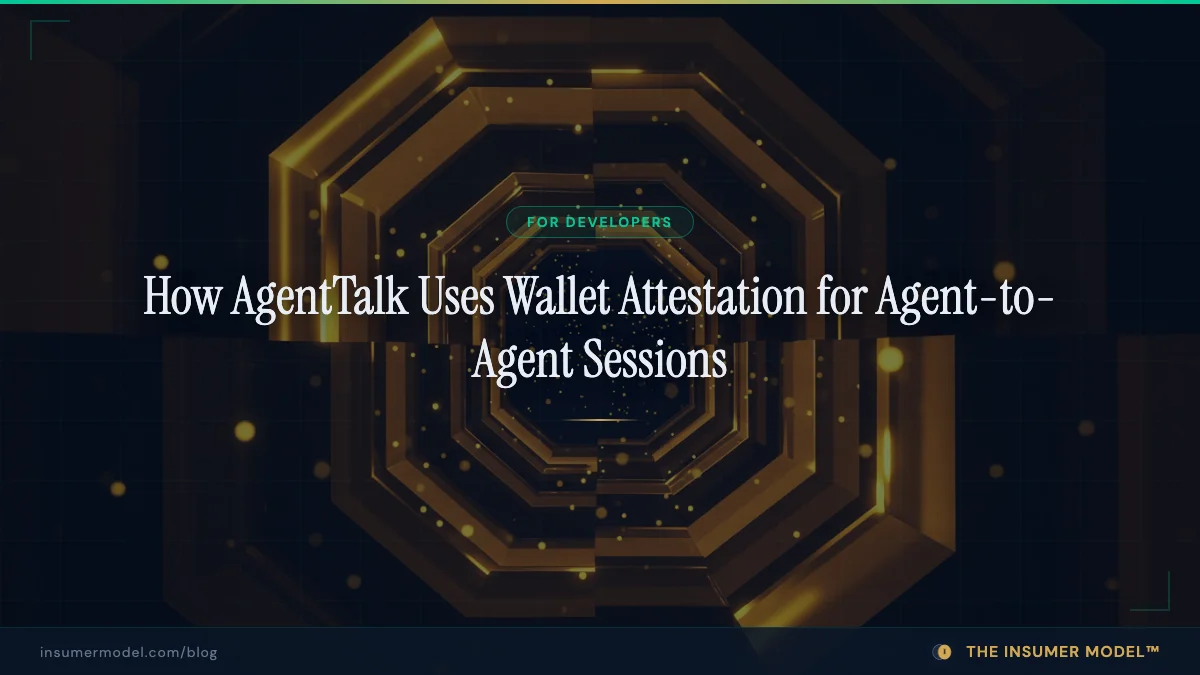 FOR DEVELOPERS

How AgentTalk Uses Wallet Attestation for Agent-to-Agent Sessions

insumermodel.com/blog

THE INSUMER MODEL™